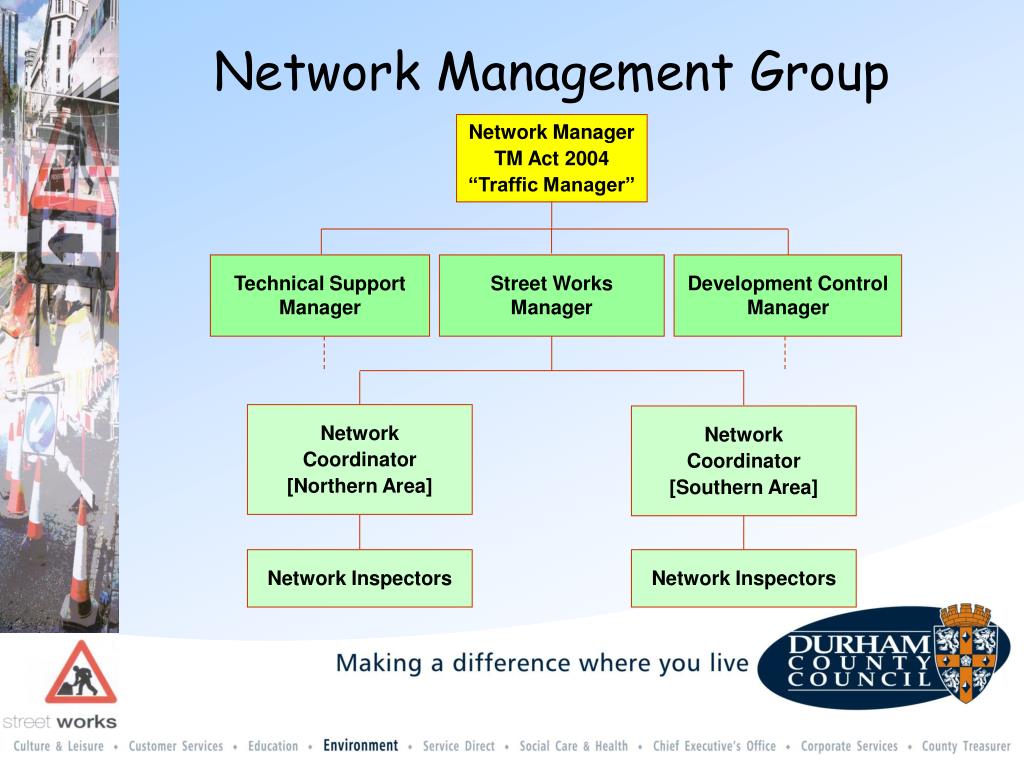 Network Management Group

Network Manager
TM Act 2004
“Traffic Manager”

Technical Support Manager

Street Works Manager

Development Control Manager

Network Coordinator
[Northern Area]

Network Coordinator
[Southern Area]

Network Inspectors

Network Inspectors

street works

Making a difference where you live

DURHAM COUNTY COUNCIL

Culture & Leisure • Customer Services • Education • Environment • Service Direct • Social Care & Health • Chief Executive's Office • Corporate Services • County Treasurer